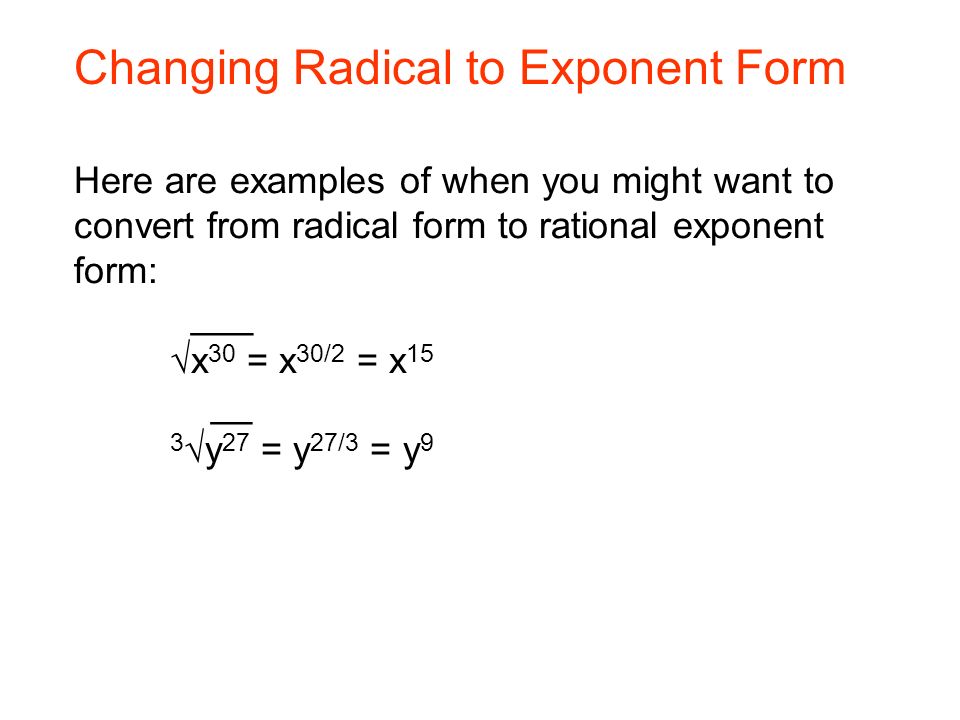 Changing Radical to Exponent Form

Here are examples of when you might want to convert from radical form to rational exponent form:

$\sqrt{x^{30}} = x^{30/2} = x^{15}$

$\sqrt[3]{y^{27}} = y^{27/3} = y^{9}$